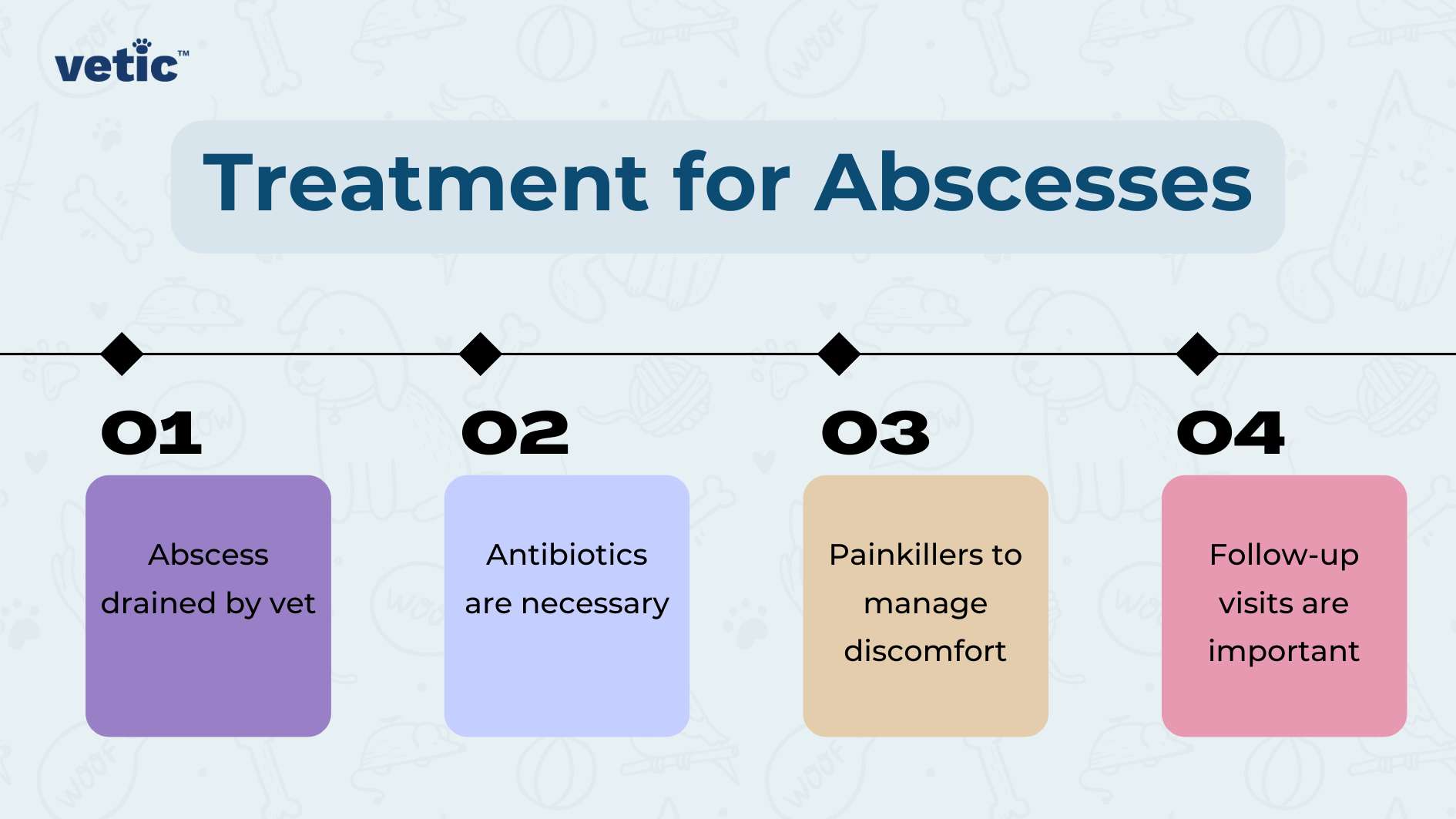 vetic™

Treatment for Abscesses

01

Abscess drained by vet

02

Antibiotics are necessary

03

Painkillers to manage discomfort

04

Follow-up visits are important